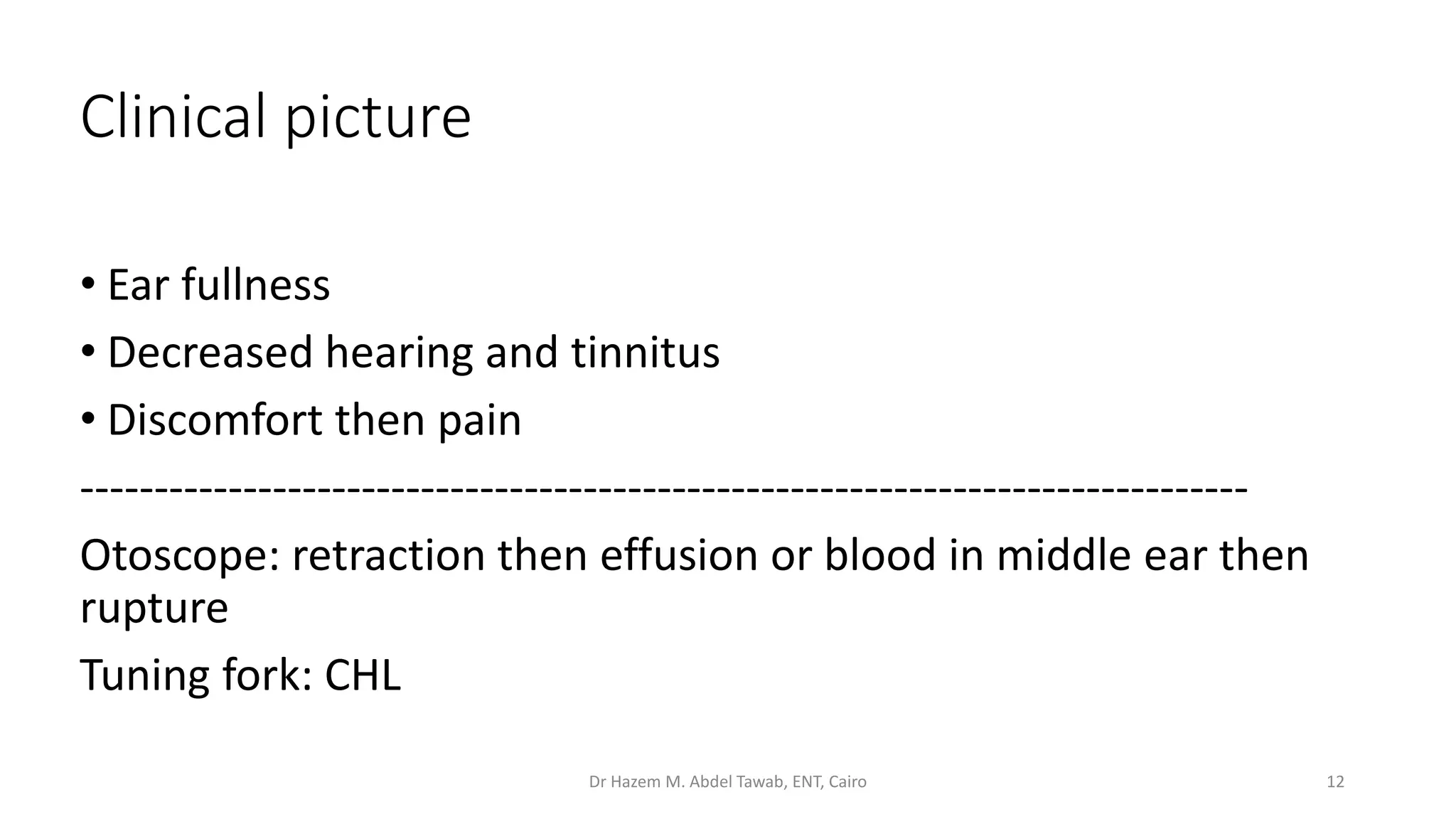 Clinical picture

• Ear fullness
• Decreased hearing and tinnitus
• Discomfort then pain

--------------------------------------------------------------------------------

Otoscope: retraction then effusion or blood in middle ear then rupture

Tuning fork: CHL

Dr Hazem M. Abdel Tawab, ENT, Cairo

12